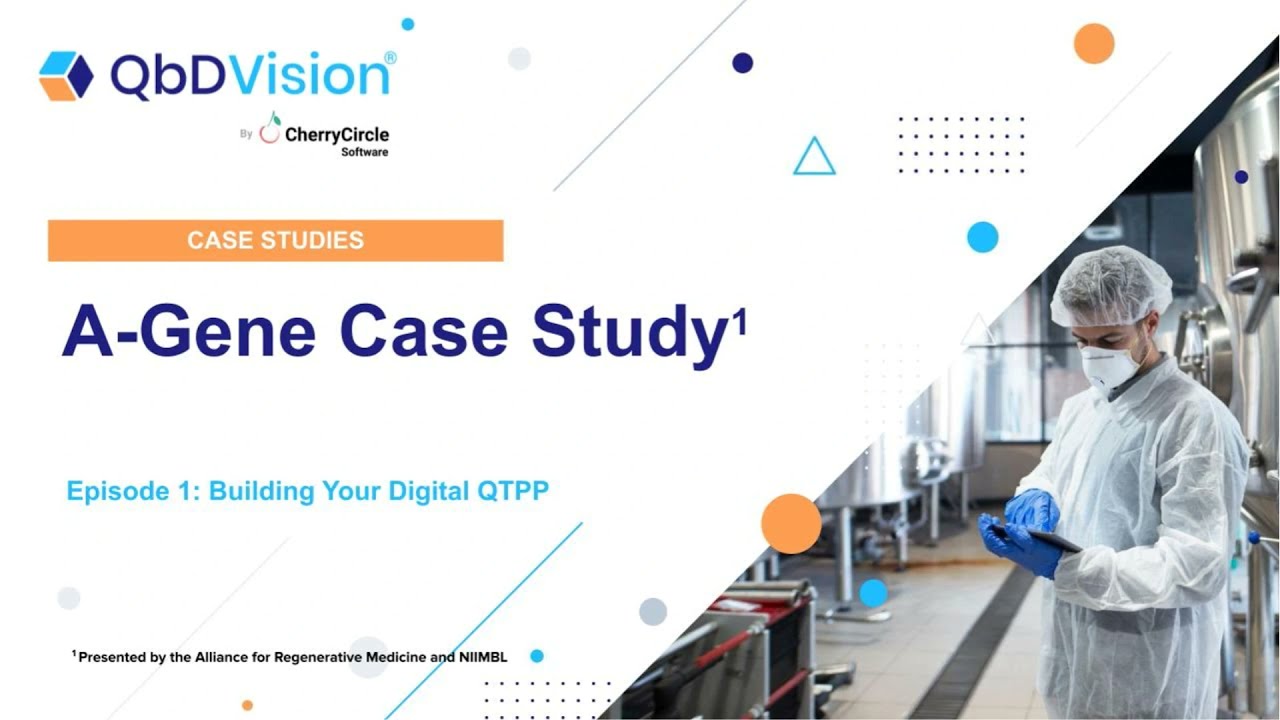 QbDVision®

By CherryCircle Software

CASE STUDIES

A-Gene Case Study$^1$

Episode 1: Building Your Digital QTPP

$^1$ Presented by the Alliance for Regenerative Medicine and NIIMBL